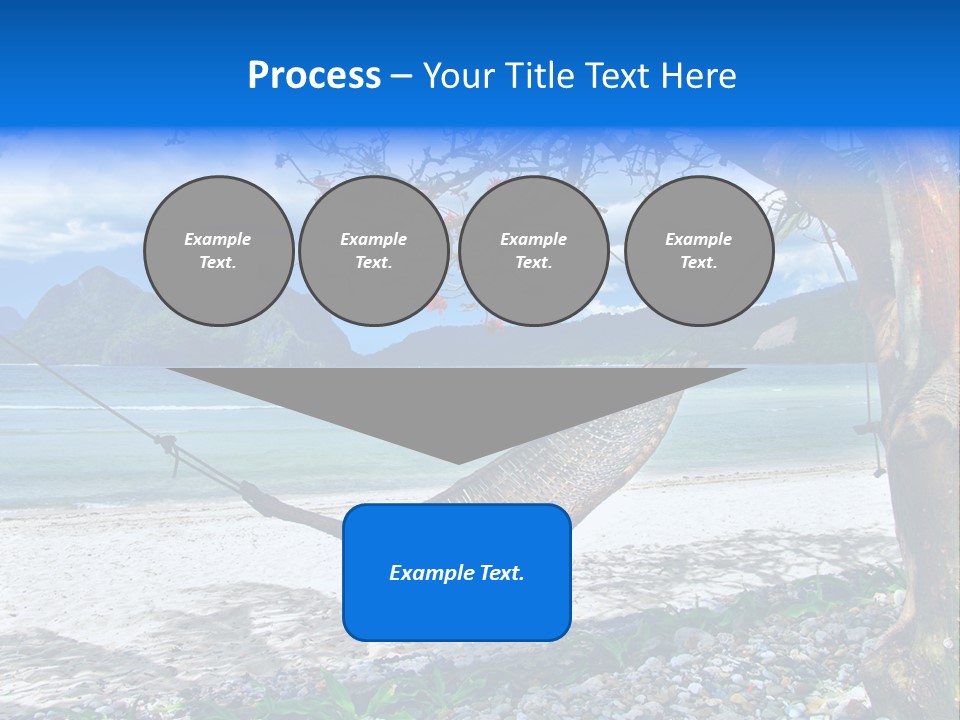 Process – Your Title Text Here

Example Text.

Example Text.

Example Text.

Example Text.

Example Text.